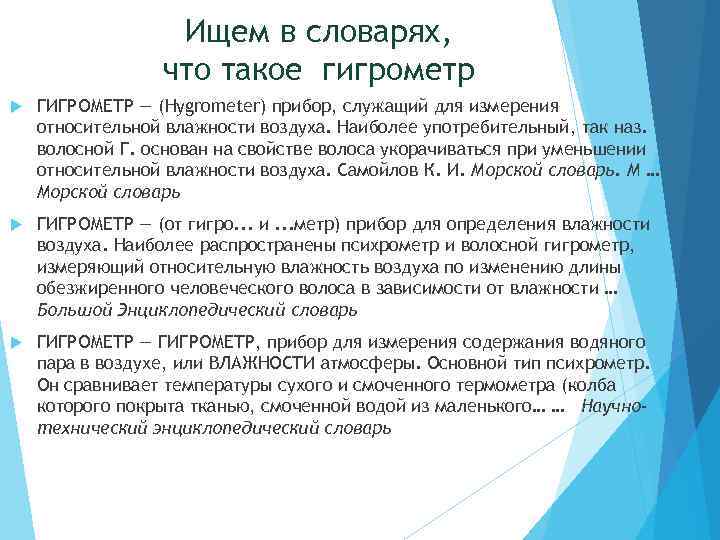 Ищем в словарях, что такое гигрометр

ГИГРОМЕТР — (Hygrometer) прибор, служащий для измерения относительной влажности воздуха. Наиболее употребительный, так наз. волосной Г. основан на свойстве волоса укорачиваться при уменьшении относительной влажности воздуха. Самойлов К. И. Морской словарь. М … Морской словарь

ГИГРОМЕТР — (от гигро... и ...метр) прибор для определения влажности воздуха. Наиболее распространены психрометр и волосной гигрометр, измеряющий относительную влажность воздуха по изменению длины обезжиренного человеческого волоса в зависимости от влажности … Большой Энциклопедический словарь

ГИГРОМЕТР — ГИГРОМЕТР, прибор для измерения содержания водяного пара в воздухе, или ВЛАЖНОСТИ атмосферы. Основной тип психрометр. Он сравнивает температуры сухого и смоченного термометра (колба которого покрыта тканью, смоченной водой из маленького… … Научно-технический энциклопедический словарь